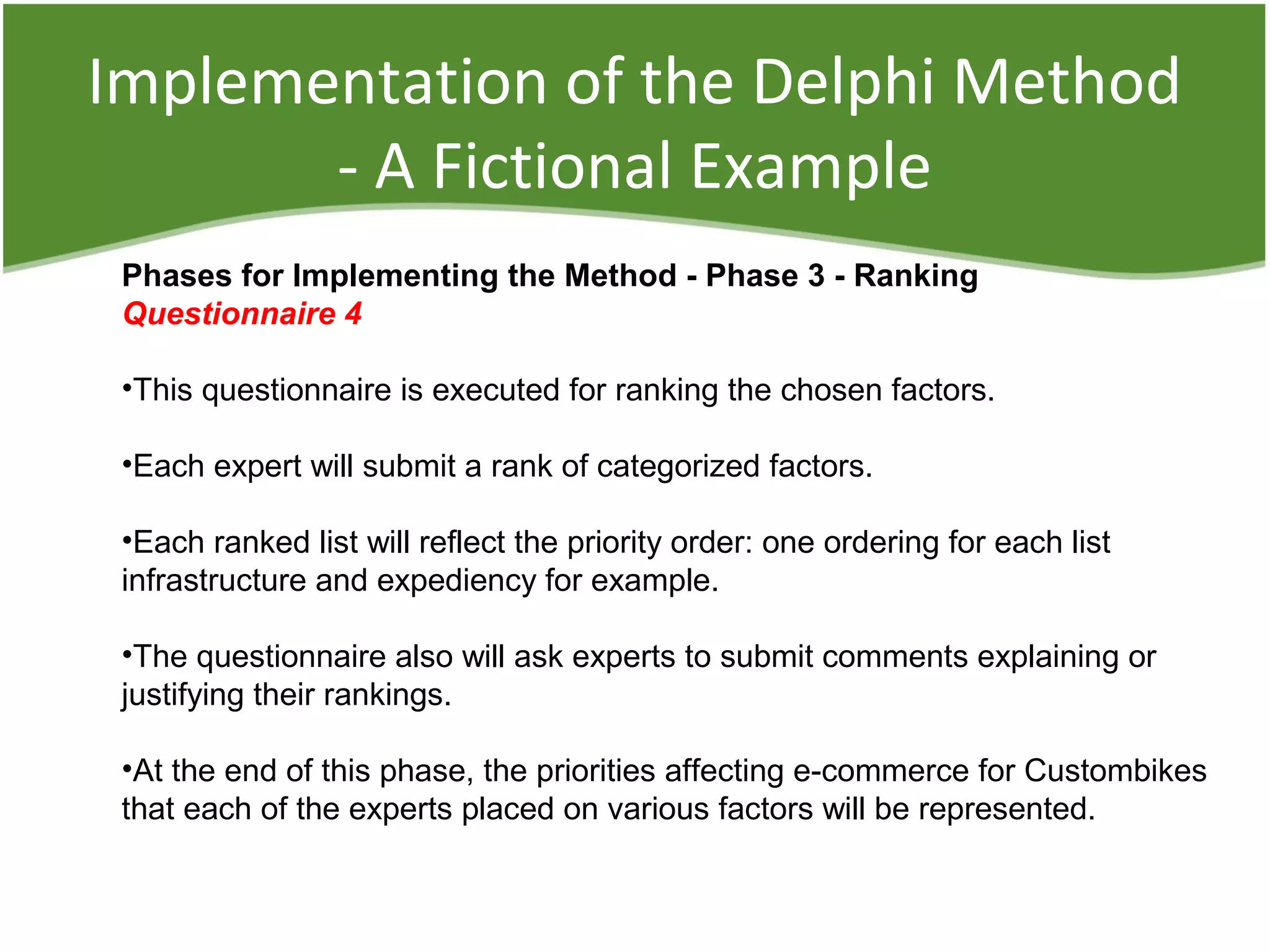 Implementation of the Delphi Method - A Fictional Example

Phases for Implementing the Method - Phase 3 - Ranking
Questionnaire 4

•This questionnaire is executed for ranking the chosen factors.

•Each expert will submit a rank of categorized factors.

•Each ranked list will reflect the priority order: one ordering for each list infrastructure and expediency for example.

•The questionnaire also will ask experts to submit comments explaining or justifying their rankings.

•At the end of this phase, the priorities affecting e-commerce for Custombikes that each of the experts placed on various factors will be represented.